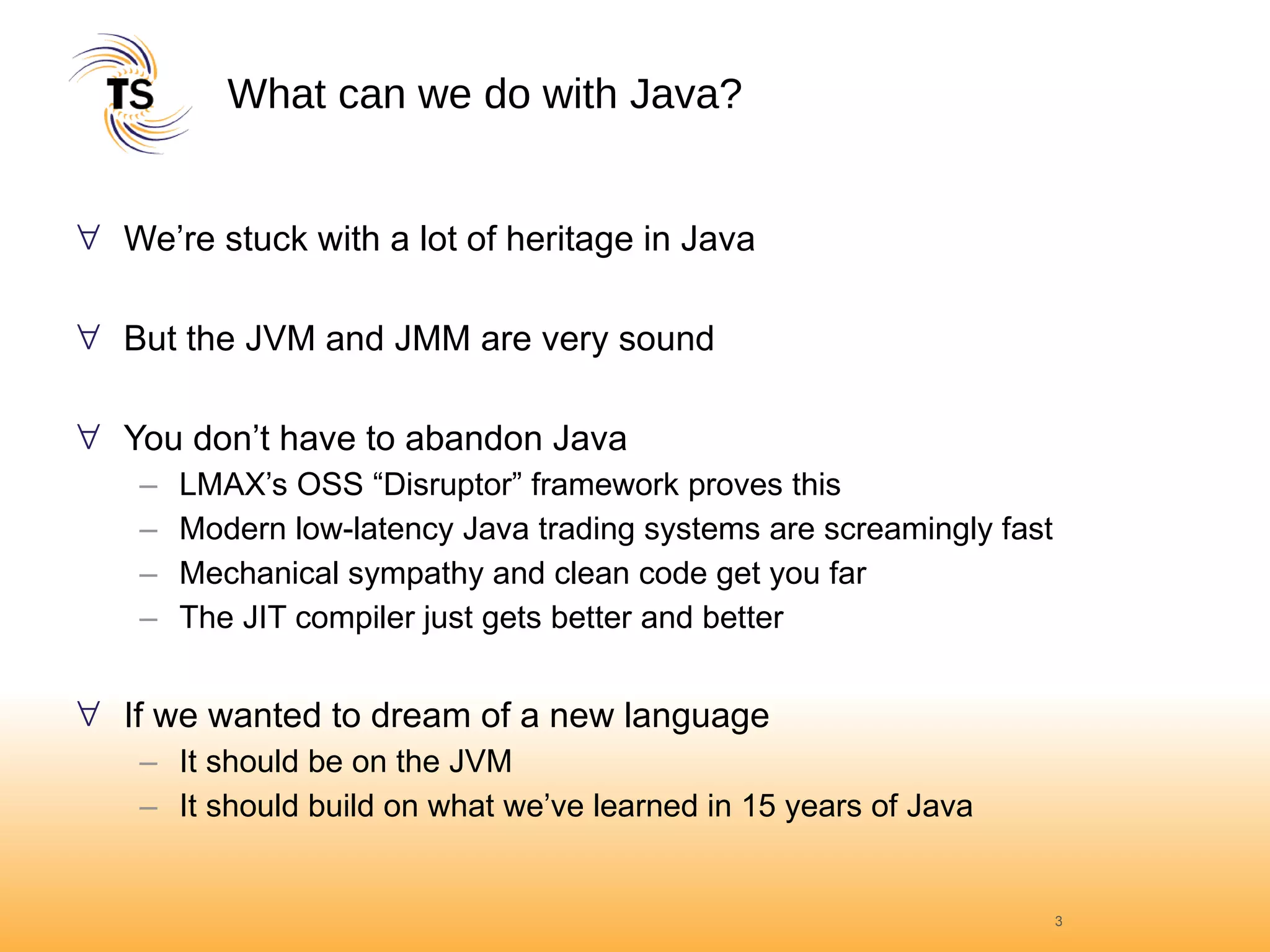 TS

What can we do with Java?

∀ We’re stuck with a lot of heritage in Java

∀ But the JVM and JMM are very sound

∀ You don’t have to abandon Java
– LMAX’s OSS “Disruptor” framework proves this
– Modern low-latency Java trading systems are screamingly fast
– Mechanical sympathy and clean code get you far
– The JIT compiler just gets better and better

∀ If we wanted to dream of a new language
– It should be on the JVM
– It should build on what we’ve learned in 15 years of Java

3